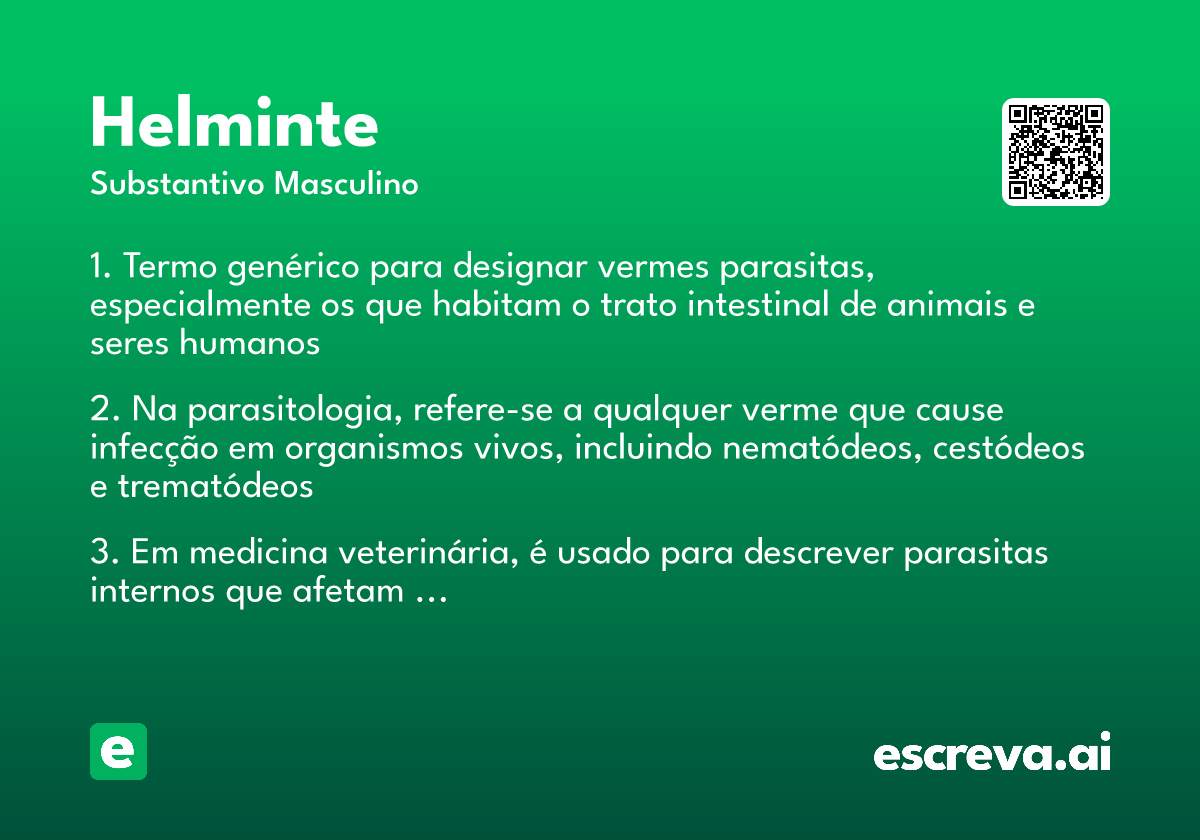 Helminte
Substantivo Masculino

1. Termo genérico para designar vermes parasitas, especialmente os que habitam o trato intestinal de animais e seres humanos

2. Na parasitologia, refere-se a qualquer verme que cause infecção em organismos vivos, incluindo nematódeos, cestódeos e trematódeos

3. Em medicina veterinária, é usado para descrever parasitas internos que afetam ...

e

escreva.ai